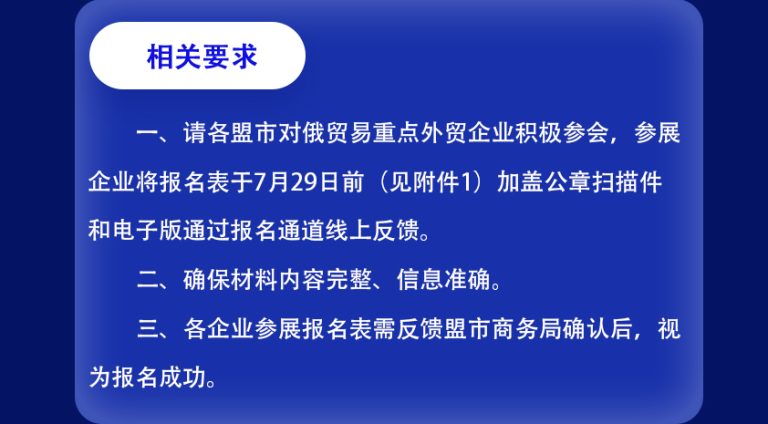 相关要求

一、请各盟市对俄贸易重点外贸企业积极参会，参展企业将报名表于7月29日前（见附件1）加盖公章扫描件和电子版通过报名通道线上反馈。

二、确保材料内容完整、信息准确。

三、各企业参展报名表需反馈盟市商务局确认后，视为报名成功。